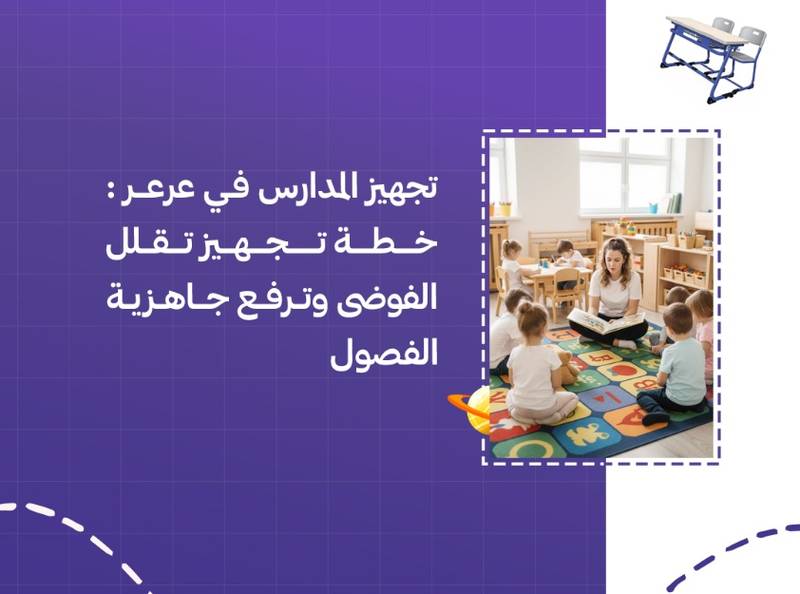 تجهيز المدارس في عرعر: خطة تجهيز تقلل الفوضى وترفع جاهزية الفصول